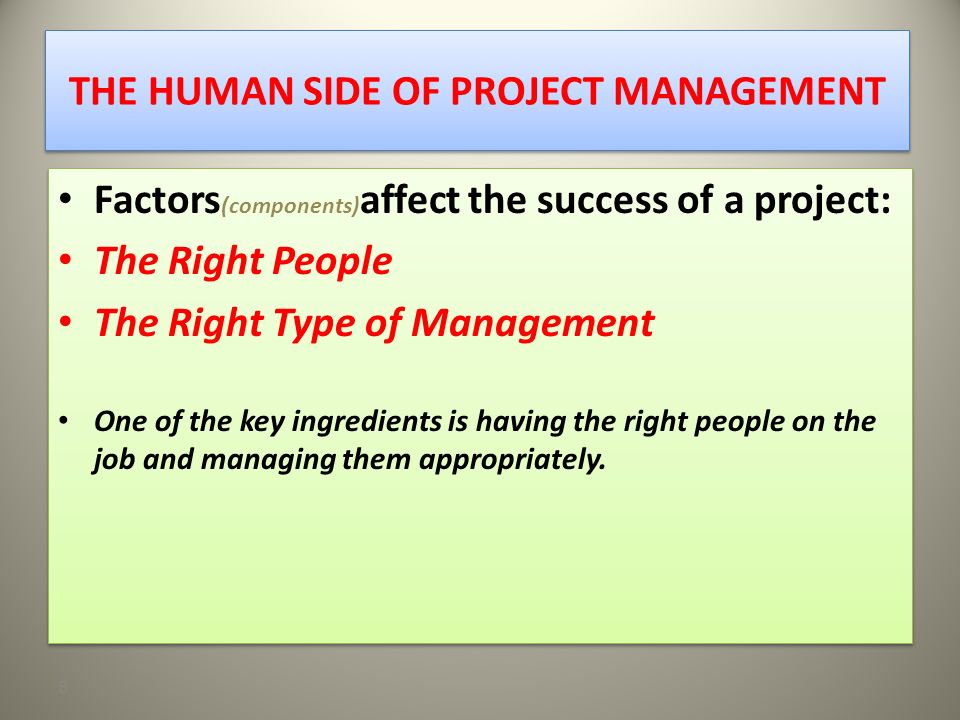 THE HUMAN SIDE OF PROJECT MANAGEMENT

• Factors(components)affect the success of a project:

• The Right People

• The Right Type of Management

• One of the key ingredients is having the right people on the job and managing them appropriately.